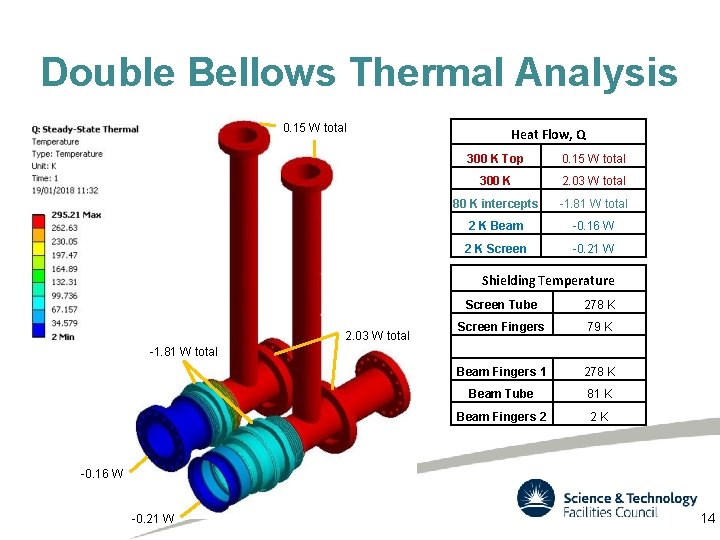 Double Bellows Thermal Analysis

Q: Steady-State Thermal
Temperature
Type: Temperature
Unit: K
Time: 1
19/01/2018 11:32

295.21 Max
262.63
230.05
197.47
164.89
132.31
99.736
67.157
34.579
2 Min

0.15 W total
2.03 W total
-1.81 W total
-0.16 W
-0.21 W

| Heat Flow, Q | |
|---|---|
| 300 K Top | 0.15 W total |
| 300 K | 2.03 W total |
| 80 K intercepts | -1.81 W total |
| 2 K Beam | -0.16 W |
| 2 K Screen | -0.21 W |

| Shielding Temperature | |
|---|---|
| Screen Tube | 278 K |
| Screen Fingers | 79 K |
| | |
| Beam Fingers 1 | 278 K |
| Beam Tube | 81 K |
| Beam Fingers 2 | 2 K |

Science & Technology Facilities Council

14